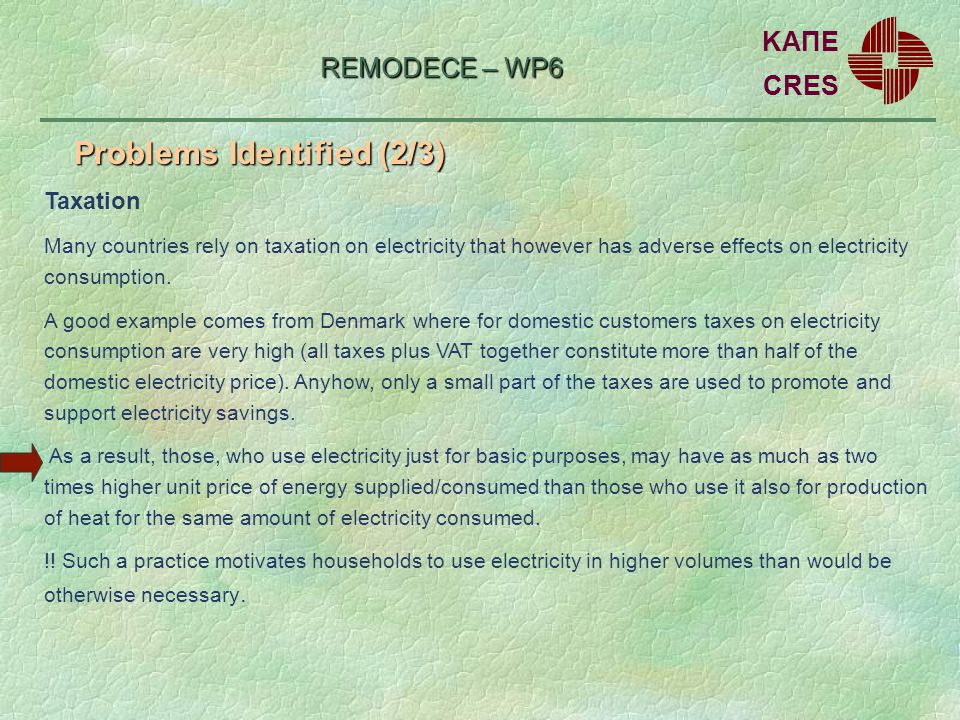 REMODECE – WP6

ΚΑΠΕ
CRES

Problems Identified (2/3)

Taxation

Many countries rely on taxation on electricity that however has adverse effects on electricity consumption.

A good example comes from Denmark where for domestic customers taxes on electricity consumption are very high (all taxes plus VAT together constitute more than half of the domestic electricity price). Anyhow, only a small part of the taxes are used to promote and support electricity savings.

As a result, those, who use electricity just for basic purposes, may have as much as two times higher unit price of energy supplied/consumed than those who use it also for production of heat for the same amount of electricity consumed.

!! Such a practice motivates households to use electricity in higher volumes than would be otherwise necessary.